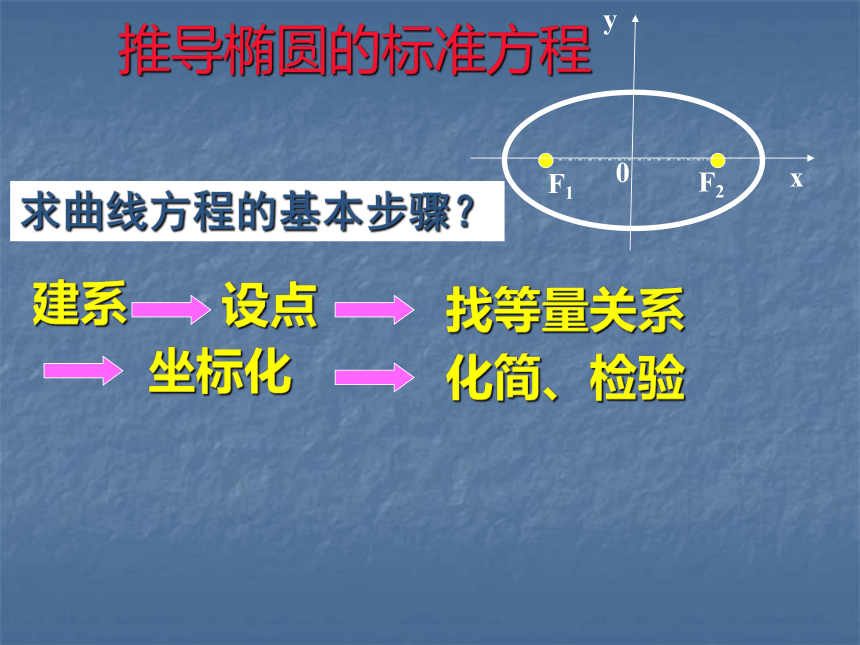 推导椭圆的标准方程

y

$F_1$ 0 $F_2$ x

求曲线方程的基本步骤？

建系 → 设点 → 找等量关系

→ 坐标化 → 化简、检验